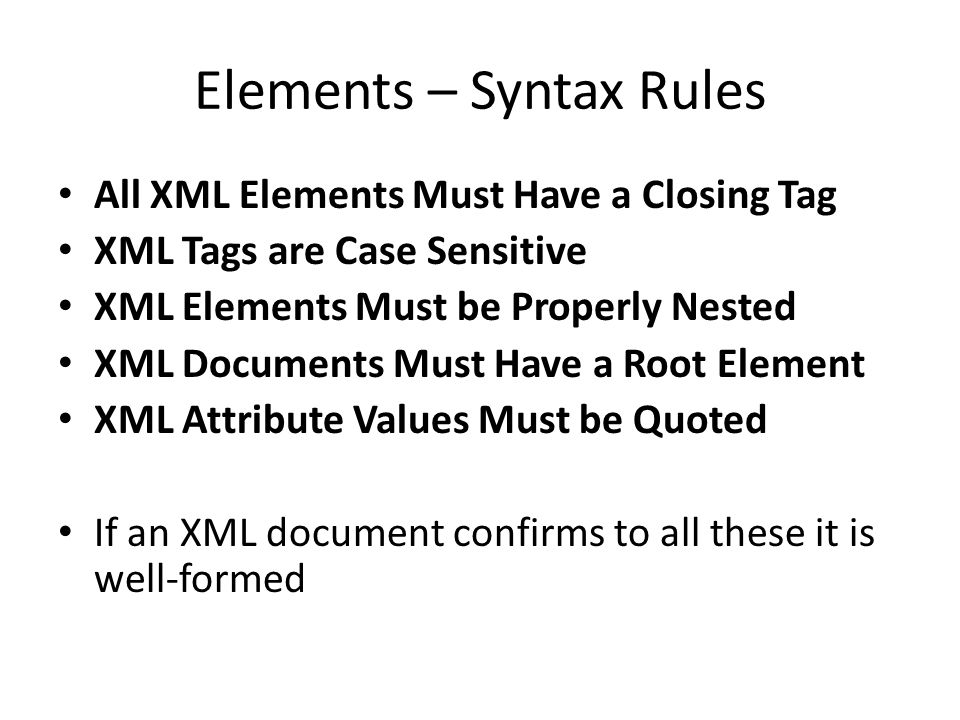 Elements – Syntax Rules

• All XML Elements Must Have a Closing Tag
• XML Tags are Case Sensitive
• XML Elements Must be Properly Nested
• XML Documents Must Have a Root Element
• XML Attribute Values Must be Quoted

• If an XML document confirms to all these it is well-formed